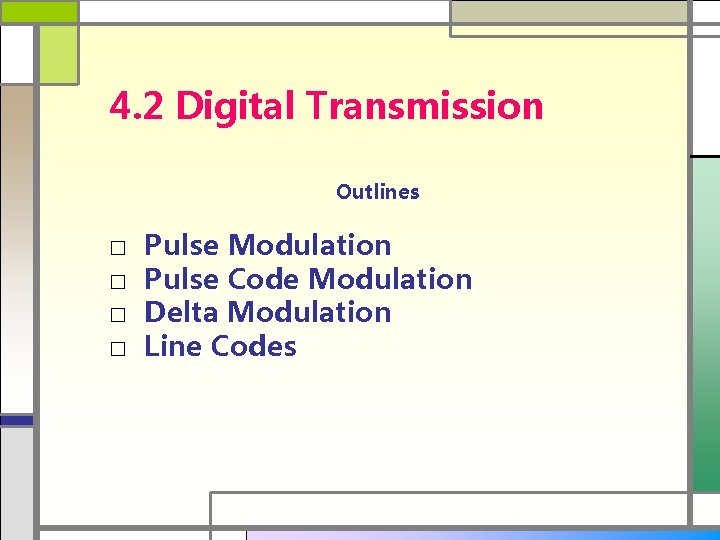 4.2 Digital Transmission

Outlines

□ Pulse Modulation
□ Pulse Code Modulation
□ Delta Modulation
□ Line Codes